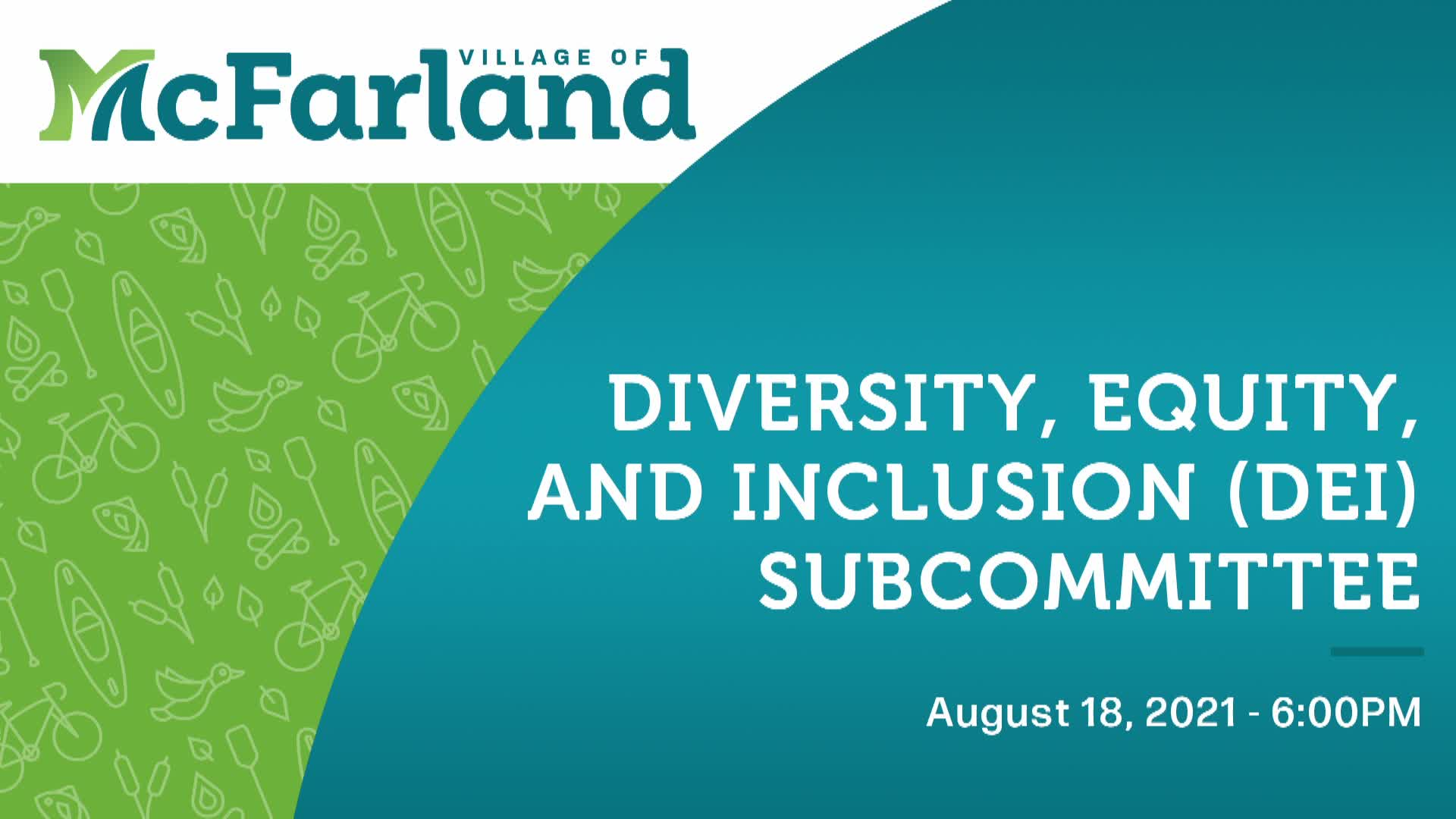 VILLAGE OF
McFarland

DIVERSITY, EQUITY, AND INCLUSION (DEI) SUBCOMMITTEE

August 18, 2021 - 6:00PM